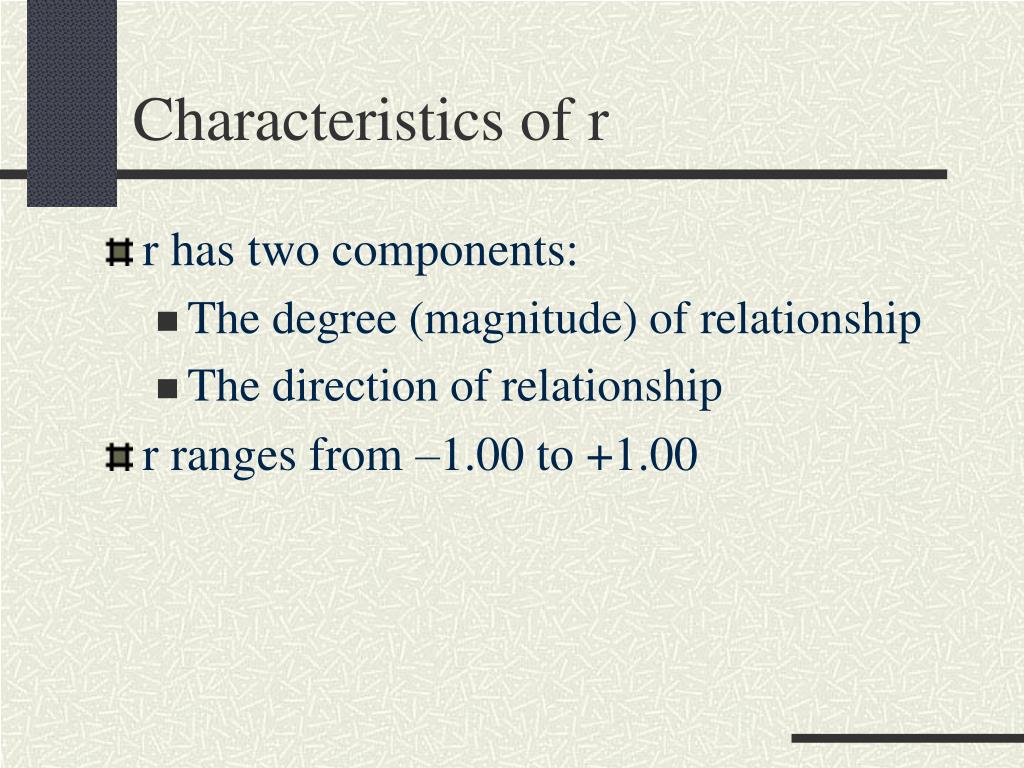 Characteristics of r

r has two components:

The degree (magnitude) of relationship

The direction of relationship

r ranges from –1.00 to +1.00